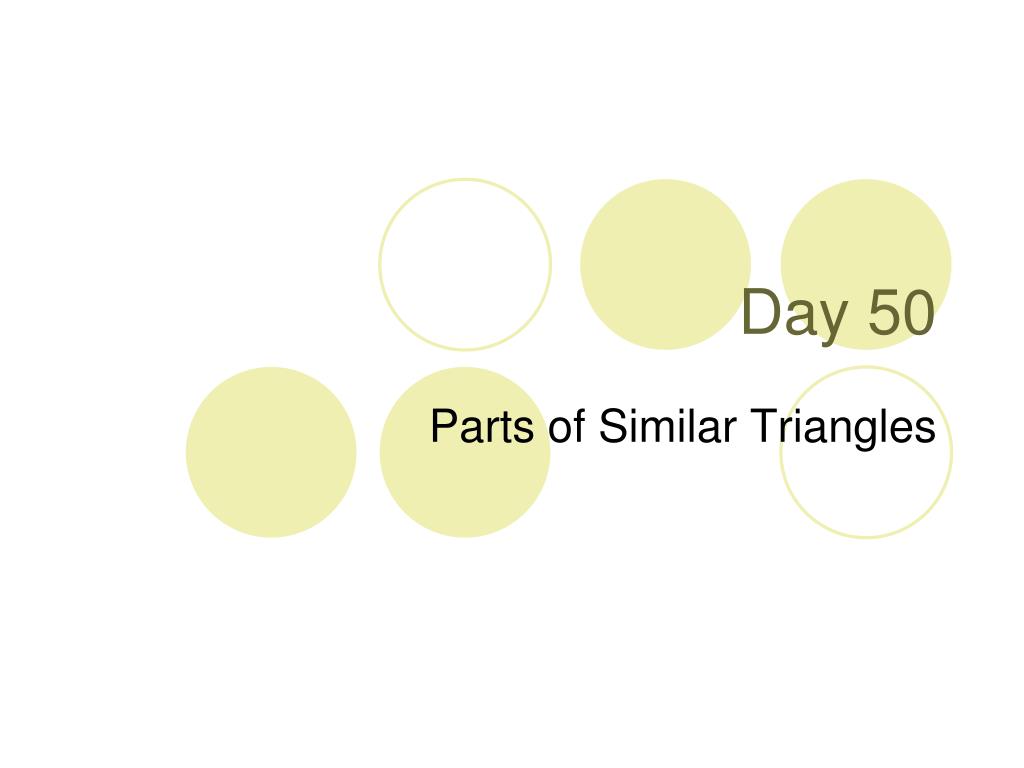 Day 50

Parts of Similar Triangles